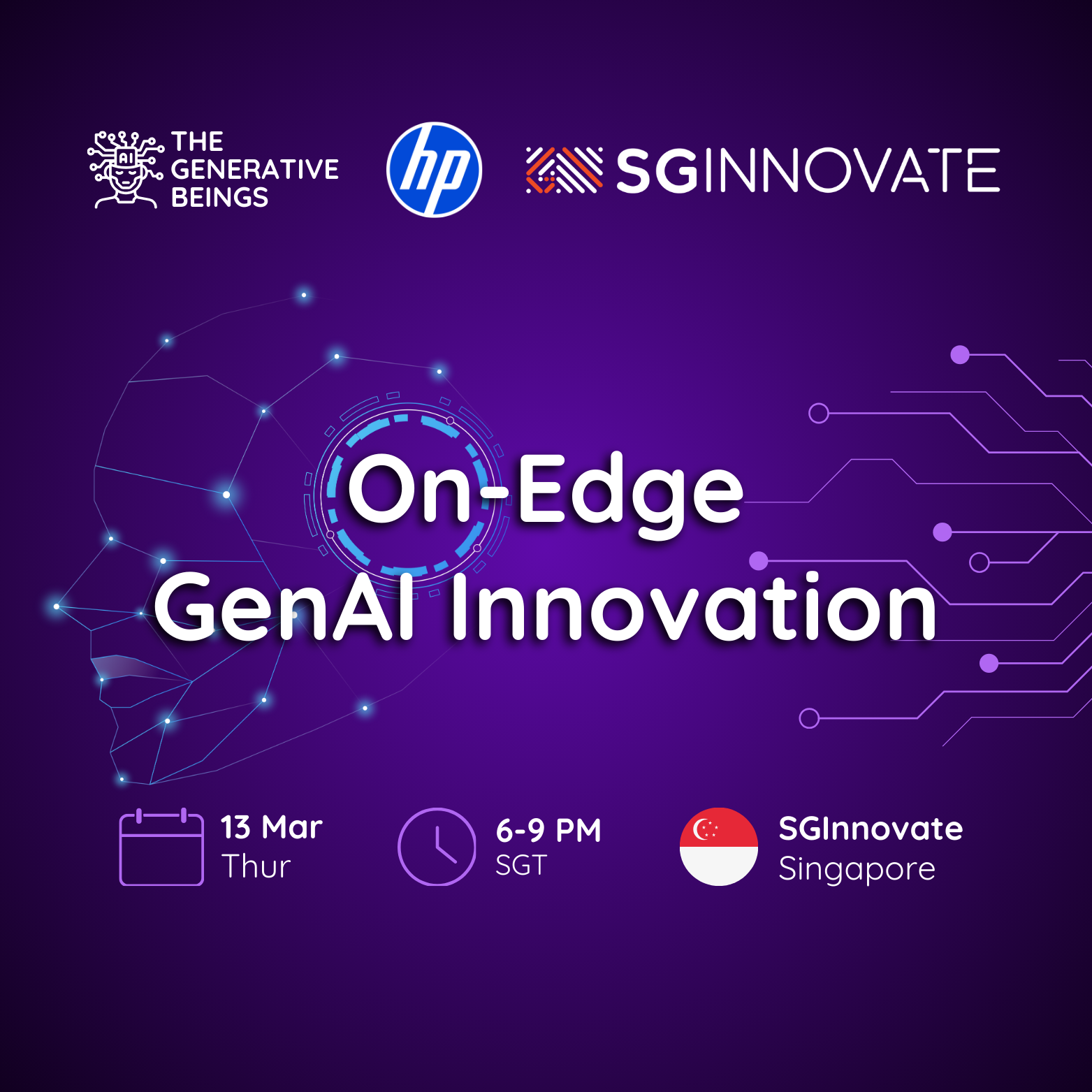 AI THE GENERATIVE BEINGS

hp

SGINNOVATE

On-Edge GenAI Innovation

13 Mar
Thur

6-9 PM
SGT

SGInnovate
Singapore